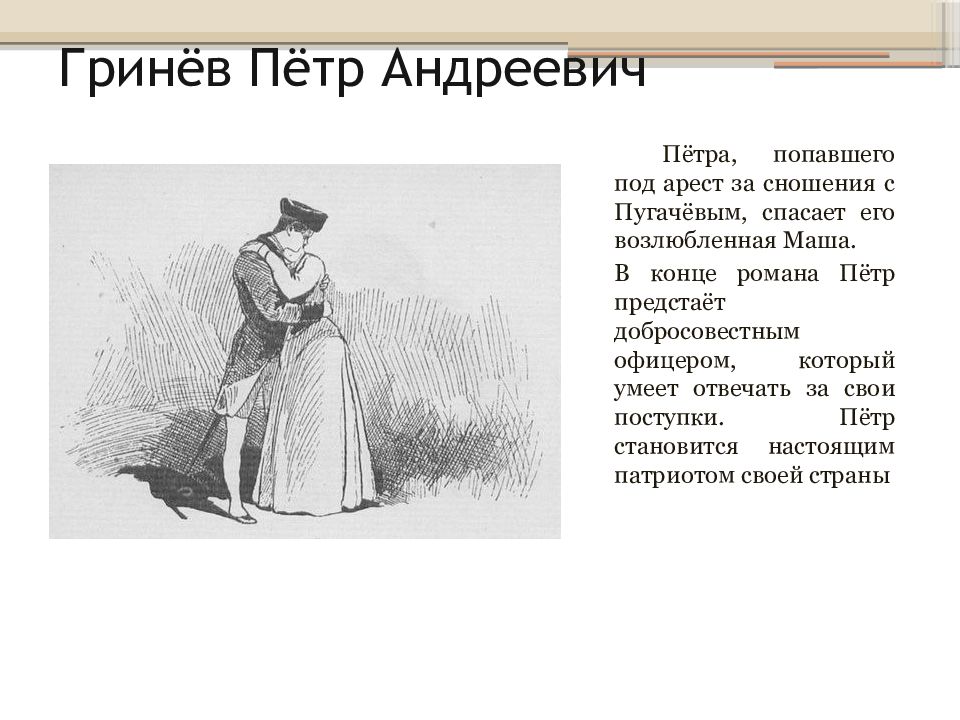 Гринёв Пётр Андреевич

Пётра, попавшего под арест за сношения с Пугачёвым, спасает его возлюбленная Маша.

В конце романа Пётр предстаёт добросовестным офицером, который умеет отвечать за свои поступки. Пётр становится настоящим патриотом своей страны